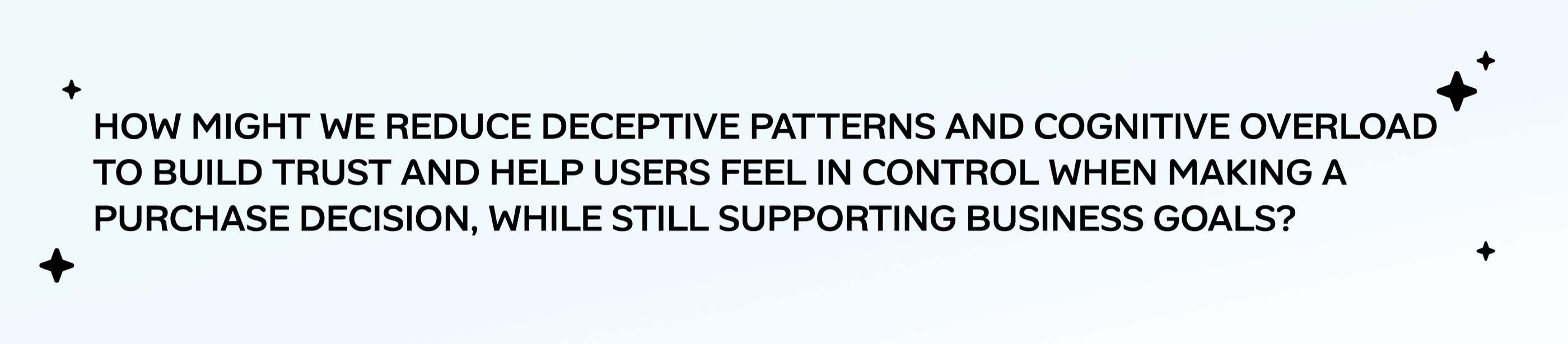 HOW MIGHT WE REDUCE DECEPTIVE PATTERNS AND COGNITIVE OVERLOAD TO BUILD TRUST AND HELP USERS FEEL IN CONTROL WHEN MAKING A PURCHASE DECISION, WHILE STILL SUPPORTING BUSINESS GOALS?